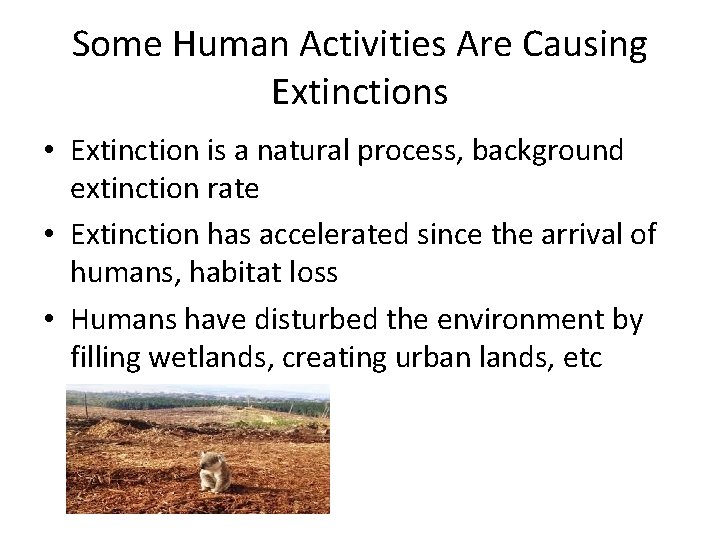 Some Human Activities Are Causing Extinctions

• Extinction is a natural process, background extinction rate

• Extinction has accelerated since the arrival of humans, habitat loss

• Humans have disturbed the environment by filling wetlands, creating urban lands, etc